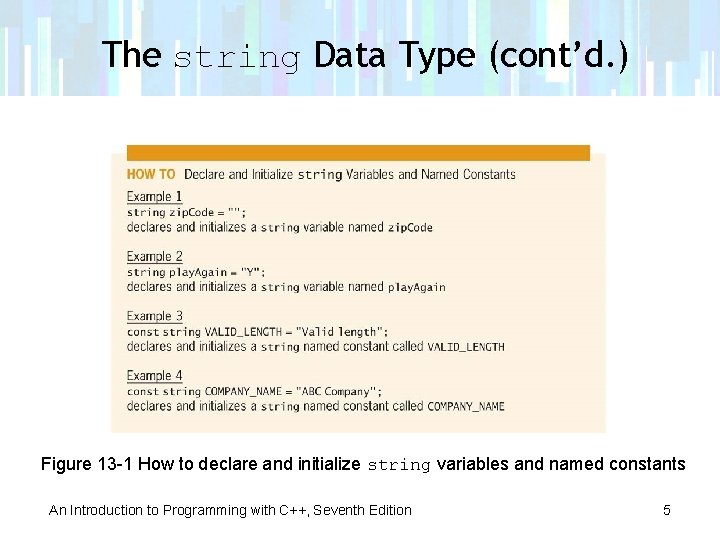 The string Data Type (cont'd.)

HOW TO Declare and Initialize string Variables and Named Constants

Example 1
string zipCode = "";
declares and initializes a string variable named zipCode

Example 2
string playAgain = "Y";
declares and initializes a string variable named playAgain

Example 3
const string VALID_LENGTH = "Valid length";
declares and initializes a string named constant called VALID_LENGTH

Example 4
const string COMPANY_NAME = "ABC Company";
declares and initializes a string named constant called COMPANY_NAME

Figure 13-1 How to declare and initialize string variables and named constants

An Introduction to Programming with C++, Seventh Edition

5